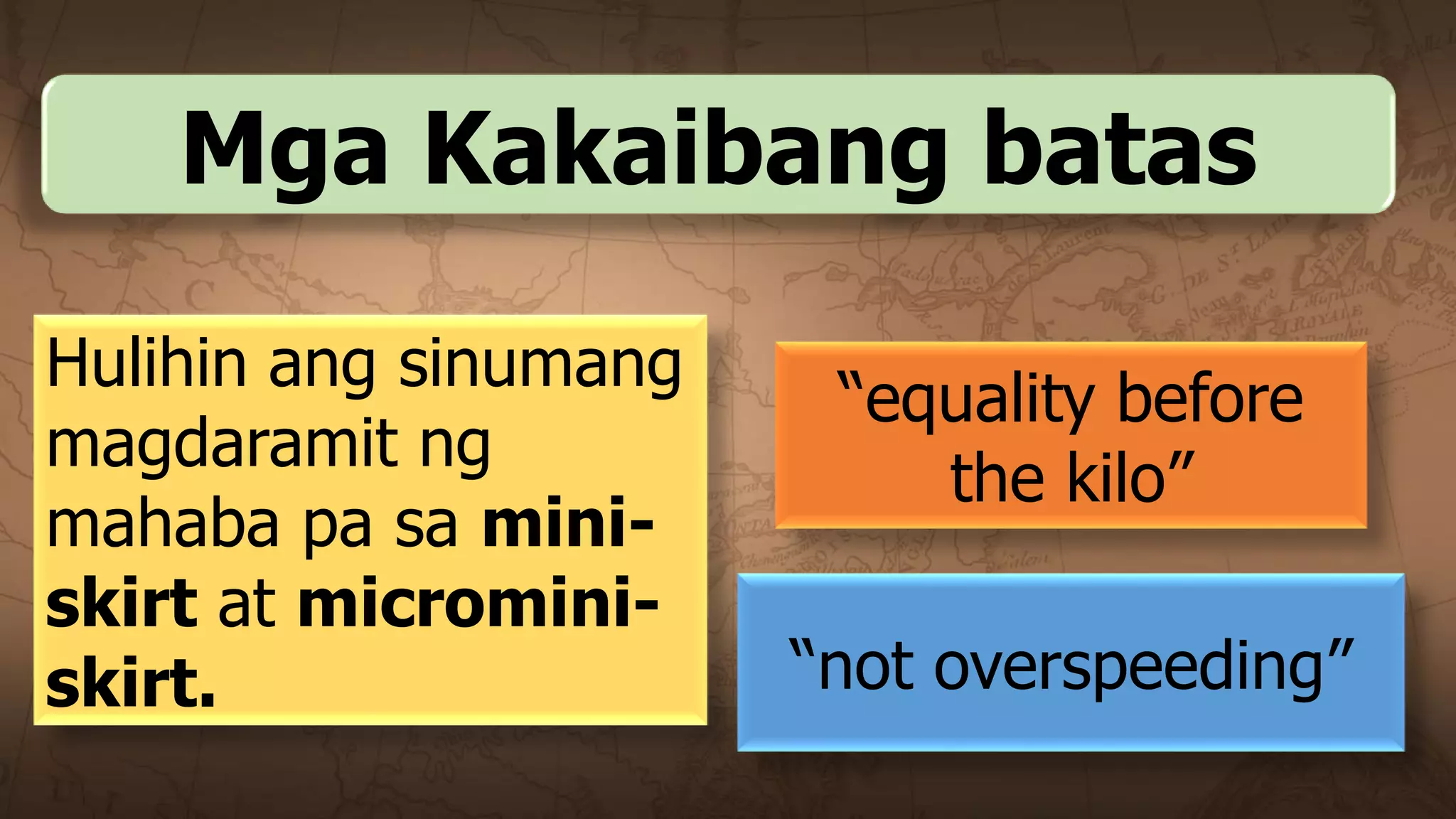 Mga Kakaibang batas

Hulihin ang sinumang magdaramit ng mahaba pa sa mini-skirt at micromini-skirt.

“equality before the kilo”

“not overspeeding”